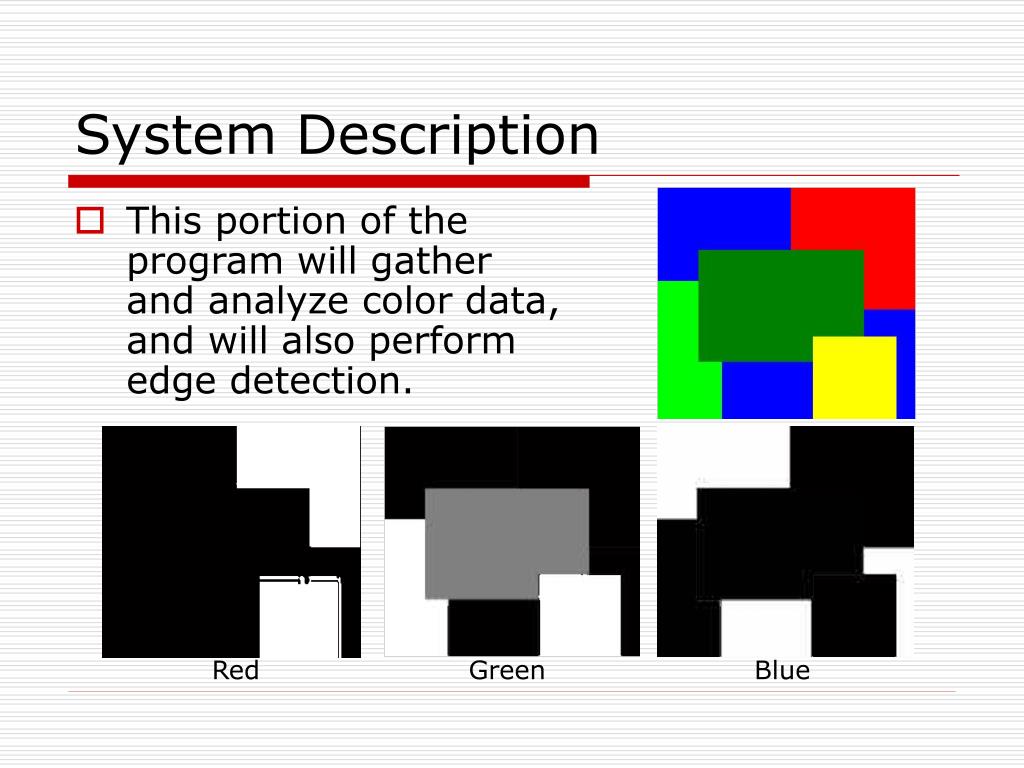 System Description

This portion of the program will gather and analyze color data, and will also perform edge detection.

Red

Green

Blue